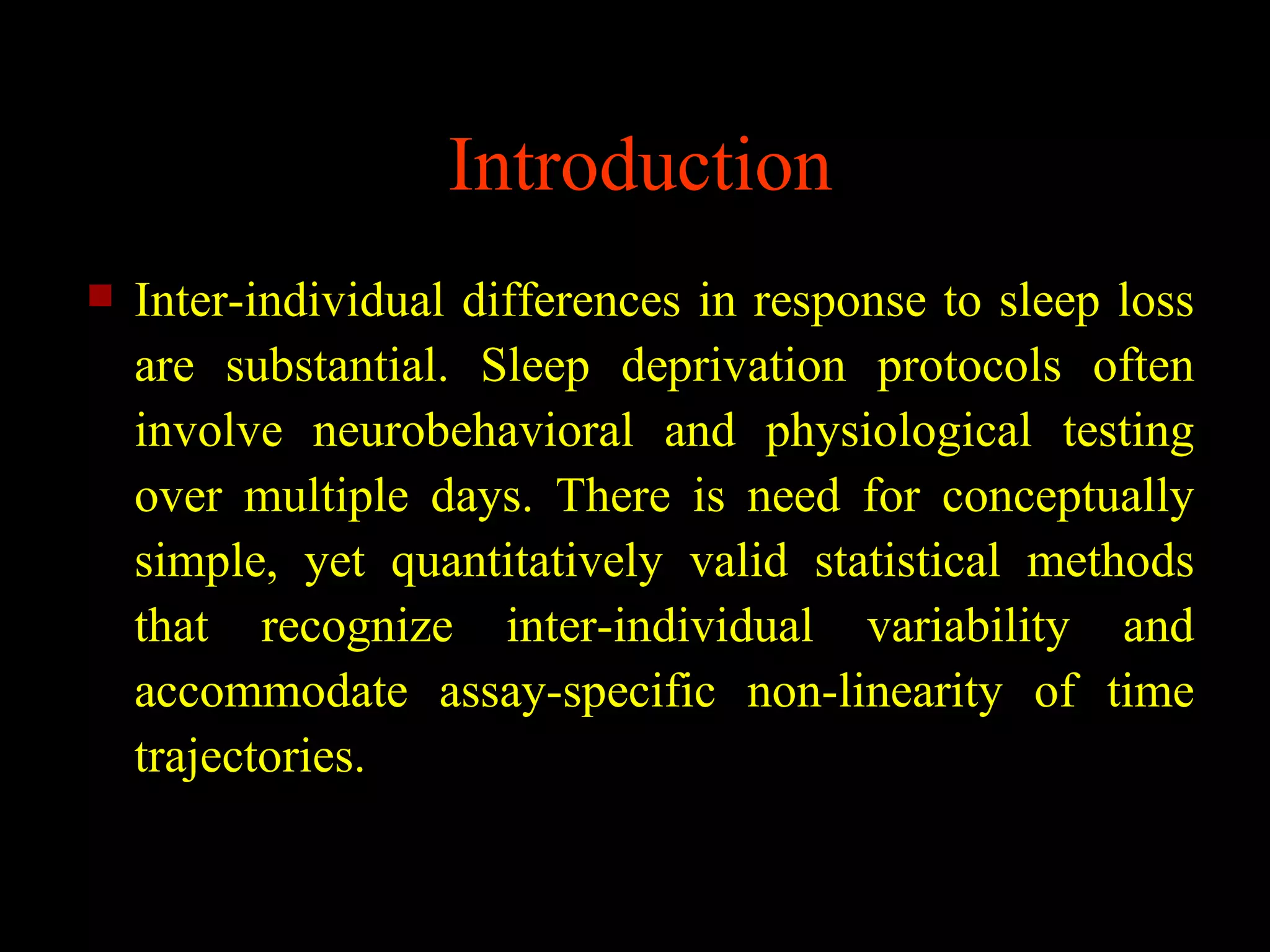 Introduction

Inter-individual differences in response to sleep loss are substantial. Sleep deprivation protocols often involve neurobehavioral and physiological testing over multiple days. There is need for conceptually simple, yet quantitatively valid statistical methods that recognize inter-individual variability and accommodate assay-specific non-linearity of time trajectories.